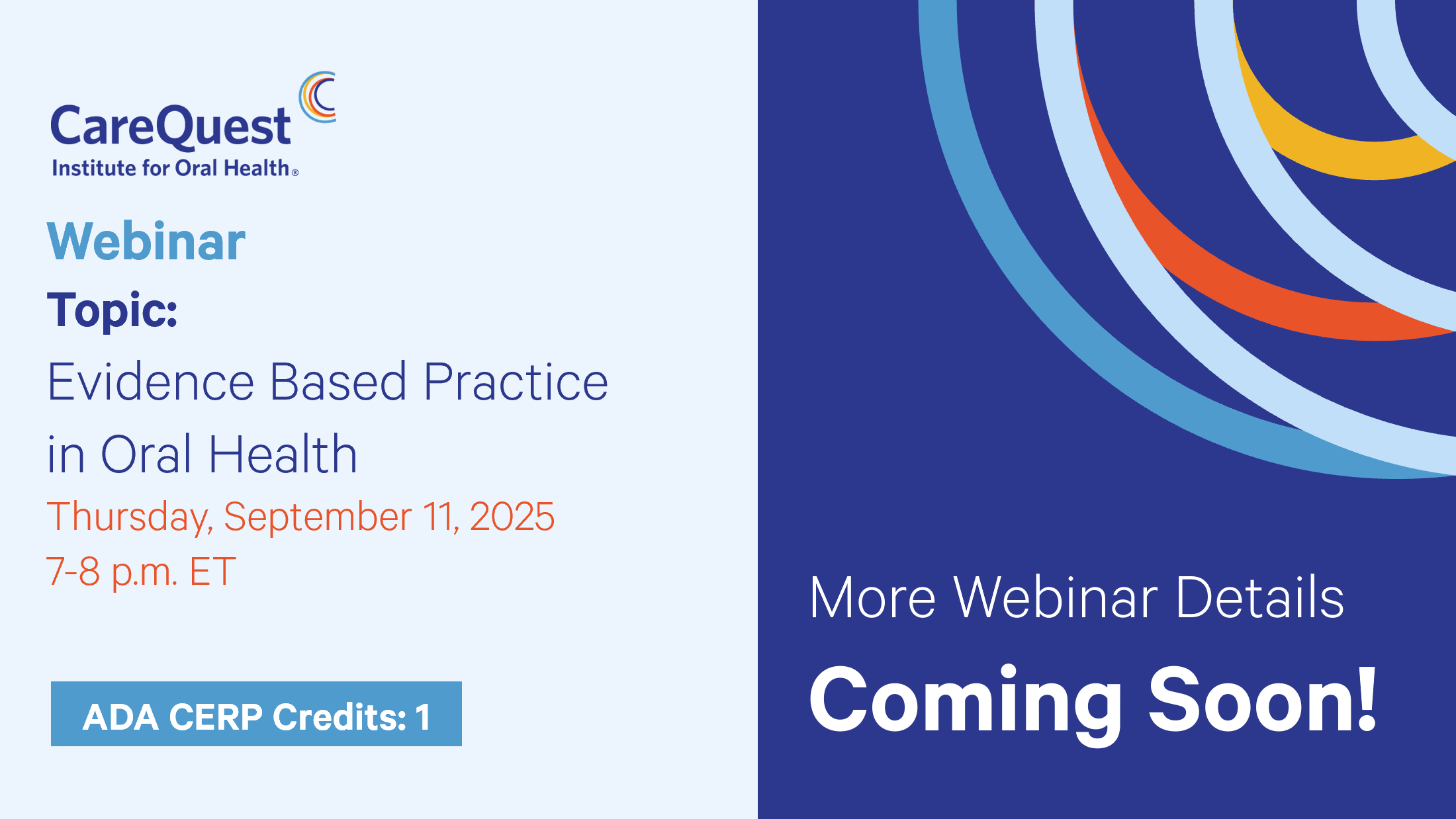 CareQuest
Institute for Oral Health®

Webinar

Topic:

Evidence Based Practice in Oral Health

Thursday, September 11, 2025
7-8 p.m. ET

ADA CERP Credits: 1

More Webinar Details

Coming Soon!